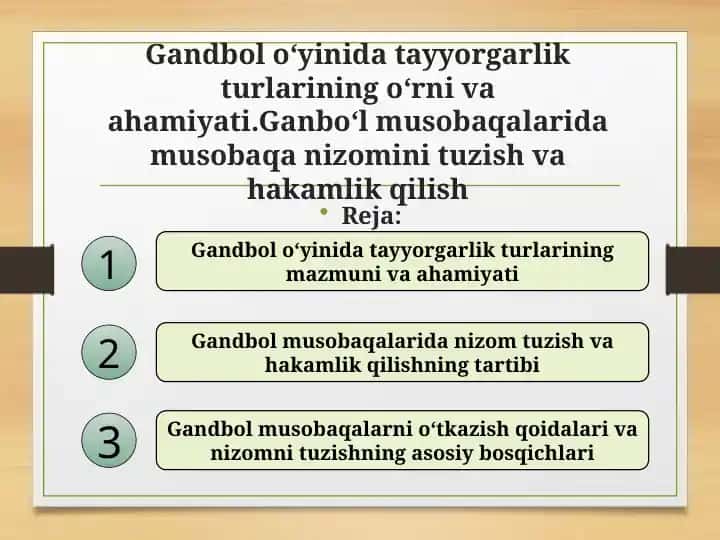 Gandbol o‘yinida tayyorgarlik turlarining o‘rni va ahamiyati.Ganbo‘l musobaqalarida musobaqa nizomini tuzish va hakamlik qilish

• Reja:

1

Gandbol o‘yinida tayyorgarlik turlarining mazmuni va ahamiyati

2

Gandbol musobaqalarida nizom tuzish va hakamlik qilishning tartibi

3

Gandbol musobaqalarni o‘tkazish qoidalari va nizomni tuzishning asosiy bosqichlari